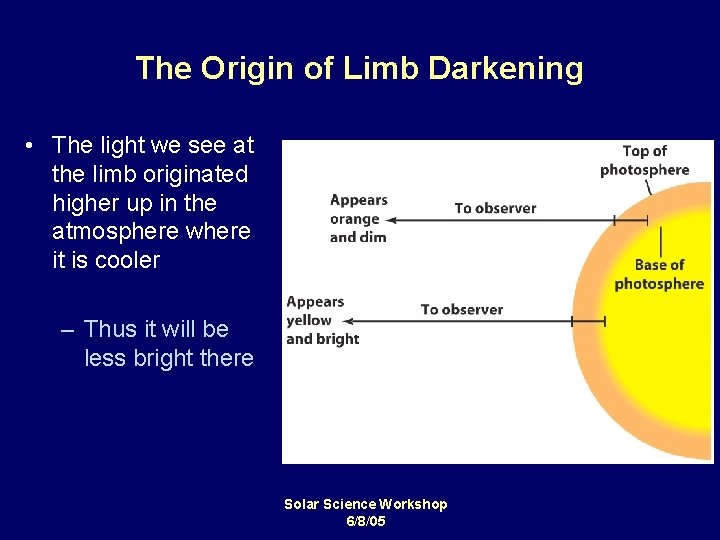 The Origin of Limb Darkening

• The light we see at the limb originated higher up in the atmosphere where it is cooler

– Thus it will be less bright there

Top of photosphere

Appears orange and dim

To observer

Base of photosphere

Appears yellow and bright

To observer

Solar Science Workshop
6/8/05